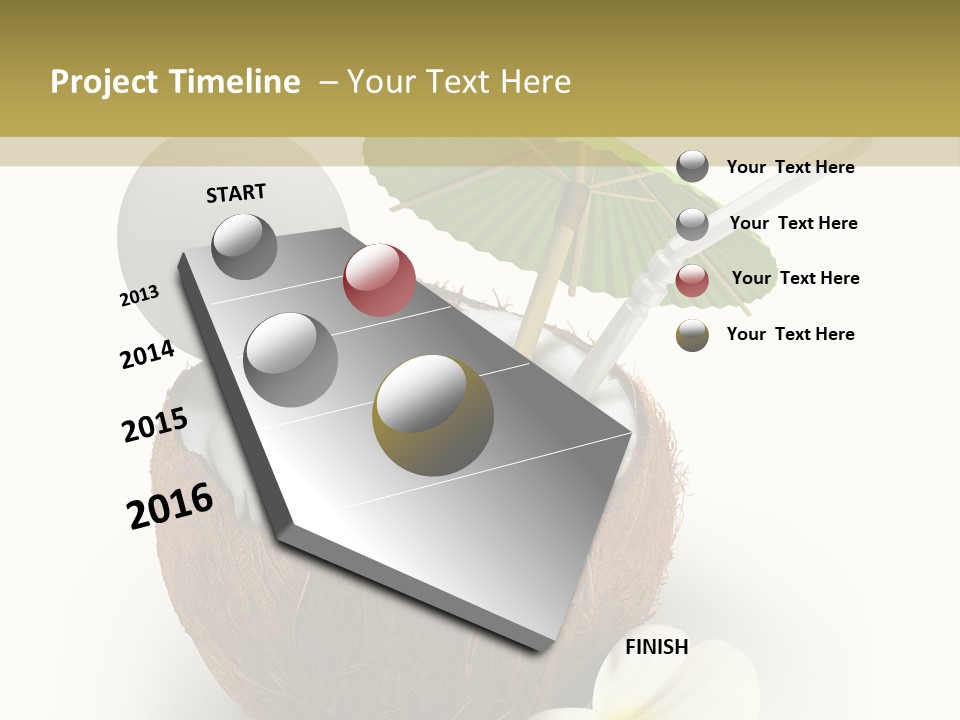 Project Timeline – Your Text Here

START

2013

2014

2015

2016

FINISH

Your Text Here

Your Text Here

Your Text Here

Your Text Here